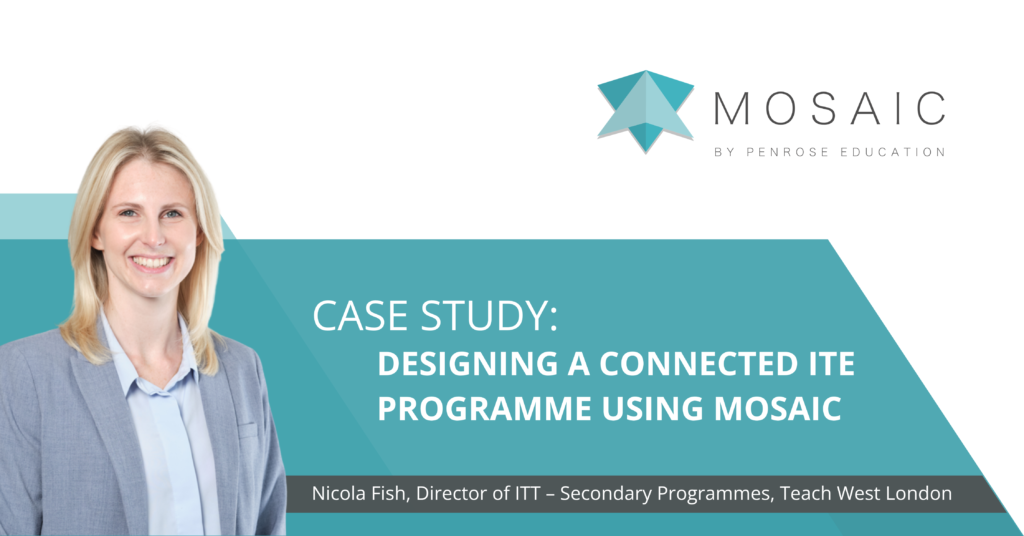 MOSAIC
BY PENROSE EDUCATION

CASE STUDY:
DESIGNING A CONNECTED ITE PROGRAMME USING MOSAIC

Nicola Fish, Director of ITT – Secondary Programmes, Teach West London